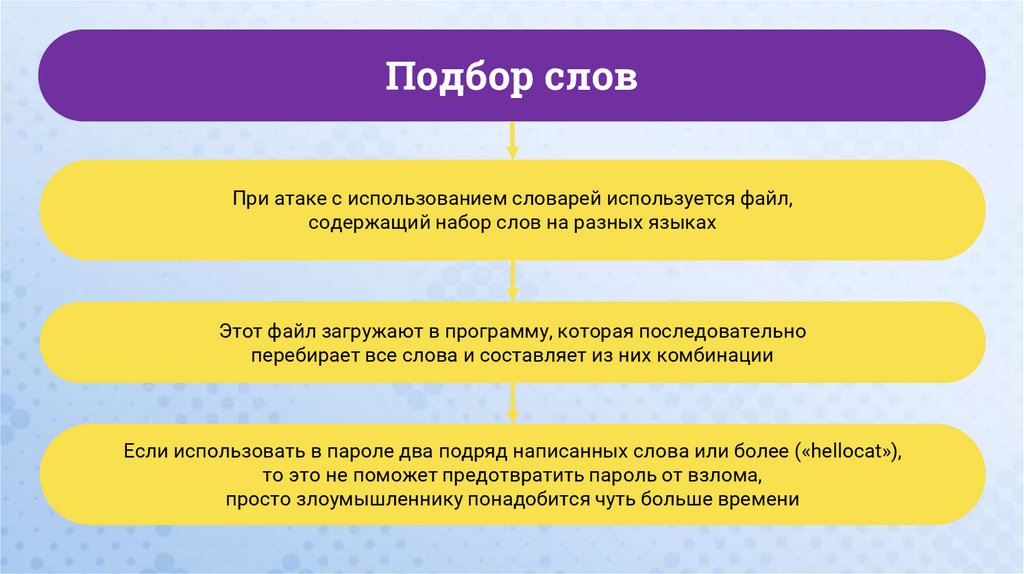 Подбор слов

При атаке с использованием словарей используется файл, содержащий набор слов на разных языках

Этот файл загружают в программу, которая последовательно перебирает все слова и составляет из них комбинации

Если использовать в пароле два подряд написанных слова или более («hellocat»), то это не поможет предотвратить пароль от взлома, просто злоумышленнику понадобится чуть больше времени